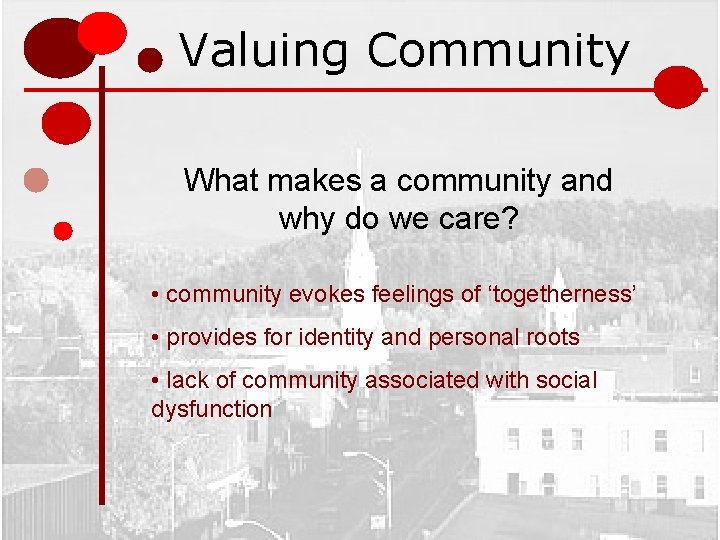 Valuing Community

What makes a community and why do we care?

• community evokes feelings of ‘togetherness’

• provides for identity and personal roots

• lack of community associated with social dysfunction